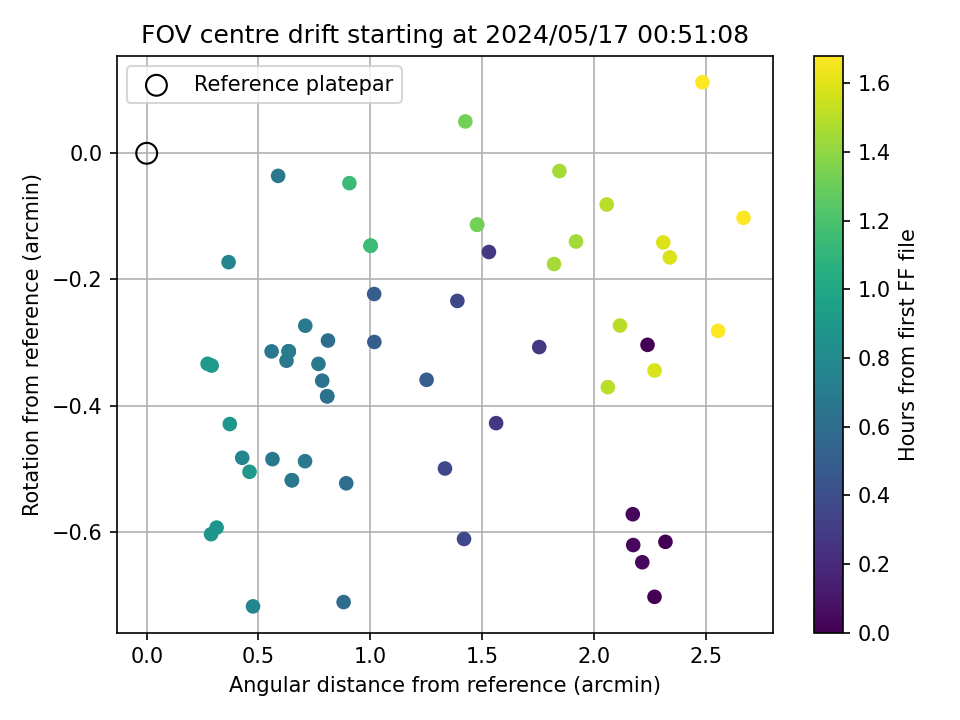 FOV centre drift starting at 2024/05/17 00:51:08

Reference platepar

Rotation from reference (arcmin)

0.0
−0.2
−0.4
−0.6

0.0 0.5 1.0 1.5 2.0 2.5

Angular distance from reference (arcmin)

Hours from first FF file

1.6
1.4
1.2
1.0
0.8
0.6
0.4
0.2
0.0